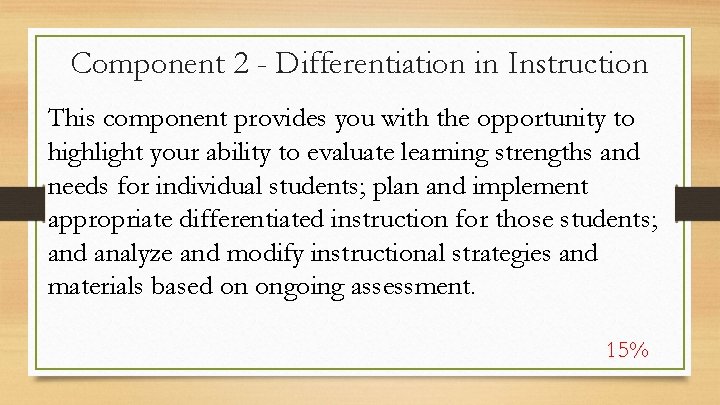 Component 2 - Differentiation in Instruction

This component provides you with the opportunity to highlight your ability to evaluate learning strengths and needs for individual students; plan and implement appropriate differentiated instruction for those students; and analyze and modify instructional strategies and materials based on ongoing assessment.

15%